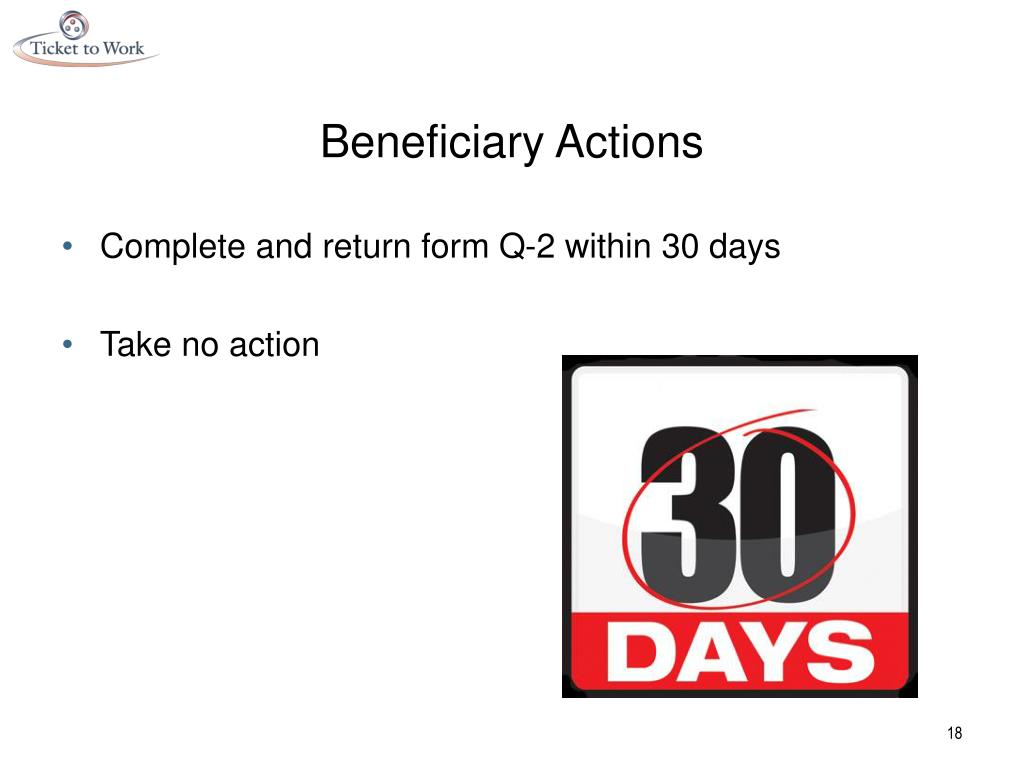 Ticket to Work

Beneficiary Actions

• Complete and return form Q-2 within 30 days

• Take no action

30
DAYS

18